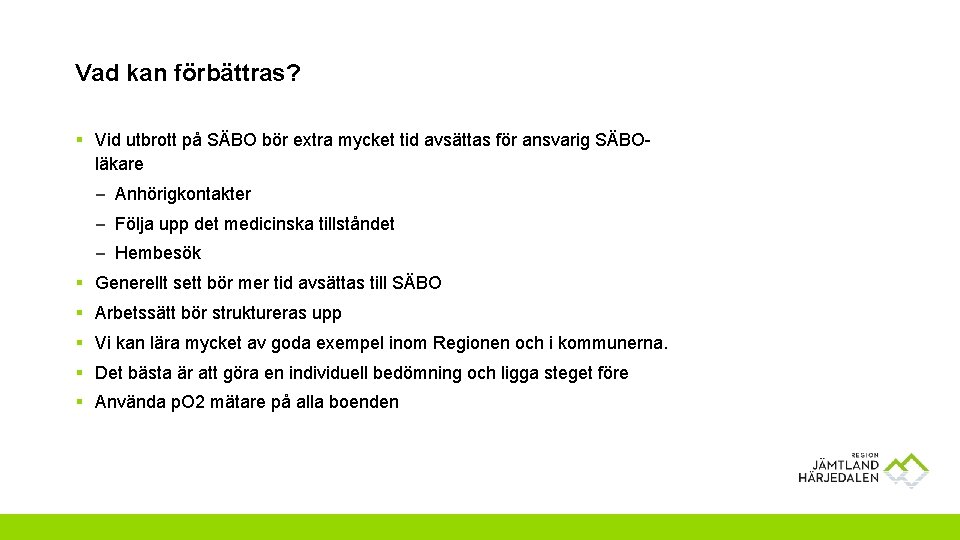 Vad kan förbättras?

▪ Vid utbrott på SÄBO bör extra mycket tid avsättas för ansvarig SÄBO-läkare

– Anhörigkontakter

– Följa upp det medicinska tillståndet

– Hembesök

▪ Generellt sett bör mer tid avsättas till SÄBO

▪ Arbetssätt bör struktureras upp

▪ Vi kan lära mycket av goda exempel inom Regionen och i kommunerna.

▪ Det bästa är att göra en individuell bedömning och ligga steget före

▪ Använda pO2 mätare på alla boenden

REGION
JÄMTLAND
HÄRJEDALEN